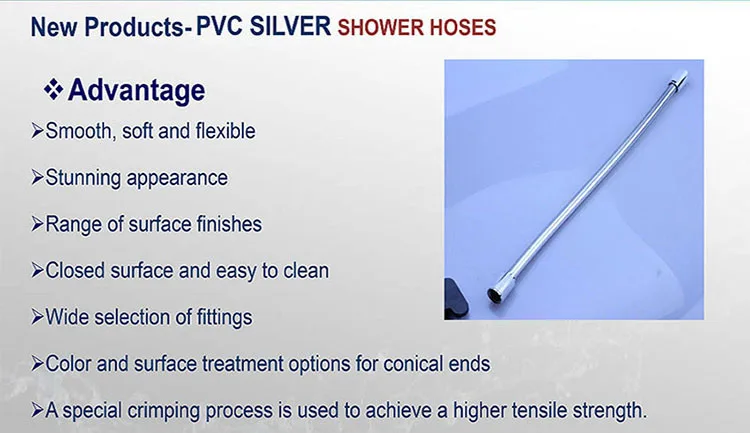 New Products- PVC SILVER SHOWER HOSES

❖ Advantage

➢Smooth, soft and flexible

➢Stunning appearance

➢Range of surface finishes

➢Closed surface and easy to clean

➢Wide selection of fittings

➢Color and surface treatment options for conical ends

➢A special crimping process is used to achieve a higher tensile strength.